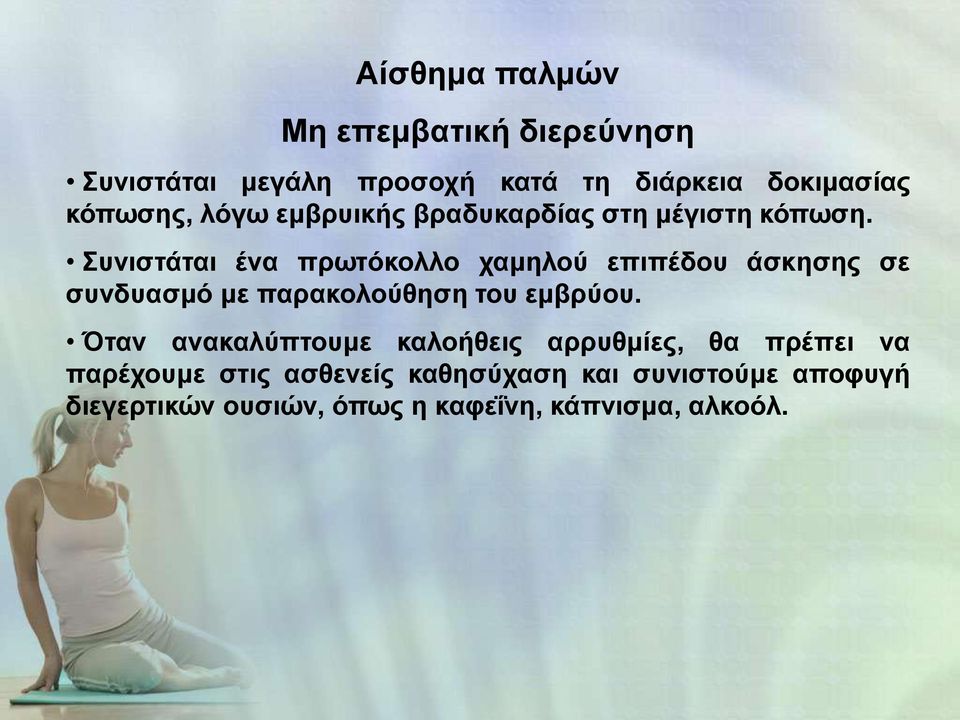 Αίσθημα παλμών

Μη επεμβατική διερεύνηση

• Συνιστάται μεγάλη προσοχή κατά τη διάρκεια δοκιμασίας κόπωσης, λόγω εμβρυικής βραδυκαρδίας στη μέγιστη κόπωση.

• Συνιστάται ένα πρωτόκολλο χαμηλού επιπέδου άσκησης σε συνδυασμό με παρακολούθηση του εμβρύου.

• Όταν ανακαλύπτουμε καλοήθεις αρρυθμίες, θα πρέπει να παρέχουμε στις ασθενείς καθησύχαση και συνιστούμε αποφυγή διεγερτικών ουσιών, όπως η καφεΐνη, κάπνισμα, αλκοόλ.